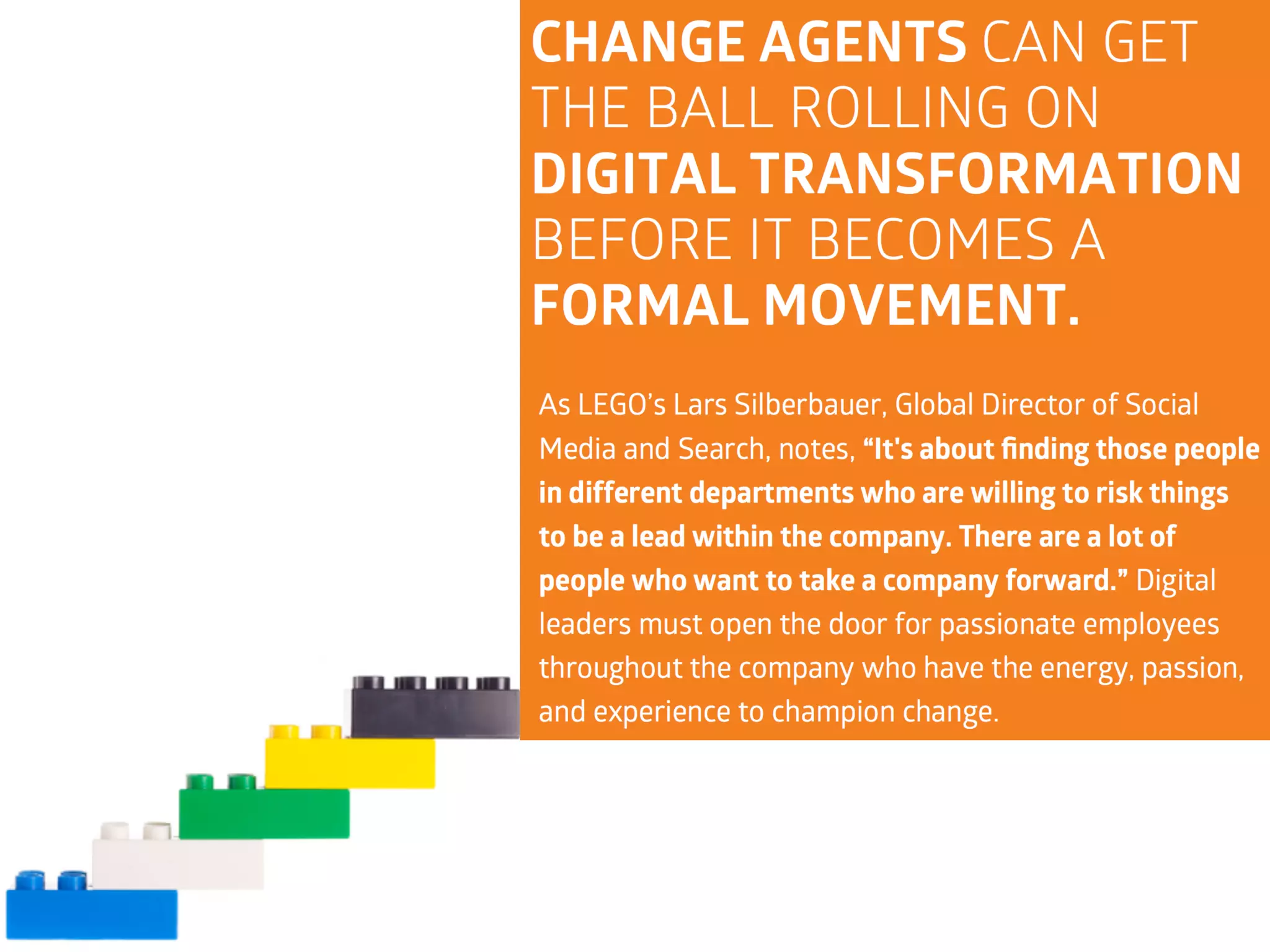 CHANGE AGENTS CAN GET THE BALL ROLLING ON DIGITAL TRANSFORMATION BEFORE IT BECOMES A FORMAL MOVEMENT.

As LEGO's Lars Silberbauer, Global Director of Social Media and Search, notes, "It's about finding those people in different departments who are willing to risk things to be a lead within the company. There are a lot of people who want to take a company forward." Digital leaders must open the door for passionate employees throughout the company who have the energy, passion, and experience to champion change.